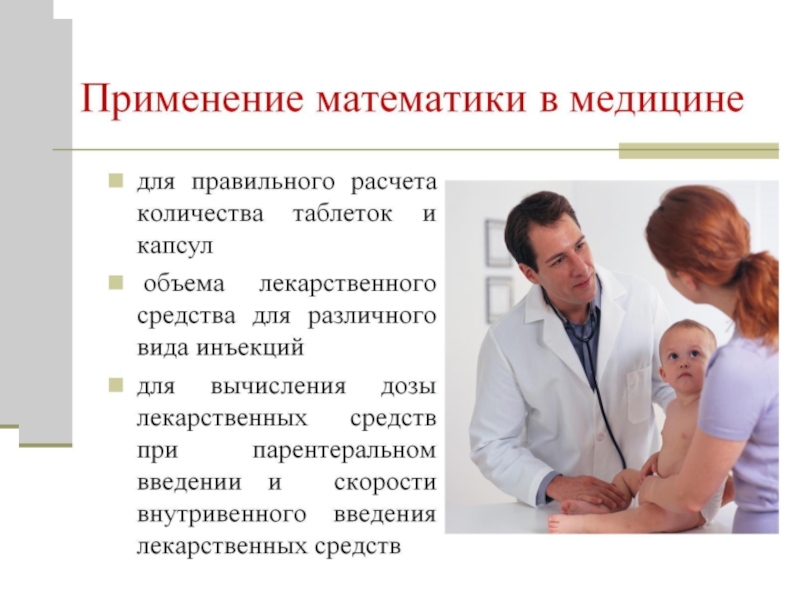 Применение математики в медицине

для правильного расчета количества таблеток и капсул

объема лекарственного средства для различного вида инъекций

для вычисления дозы лекарственных средств при парентеральном введении и скорости внутривенного введения лекарственных средств